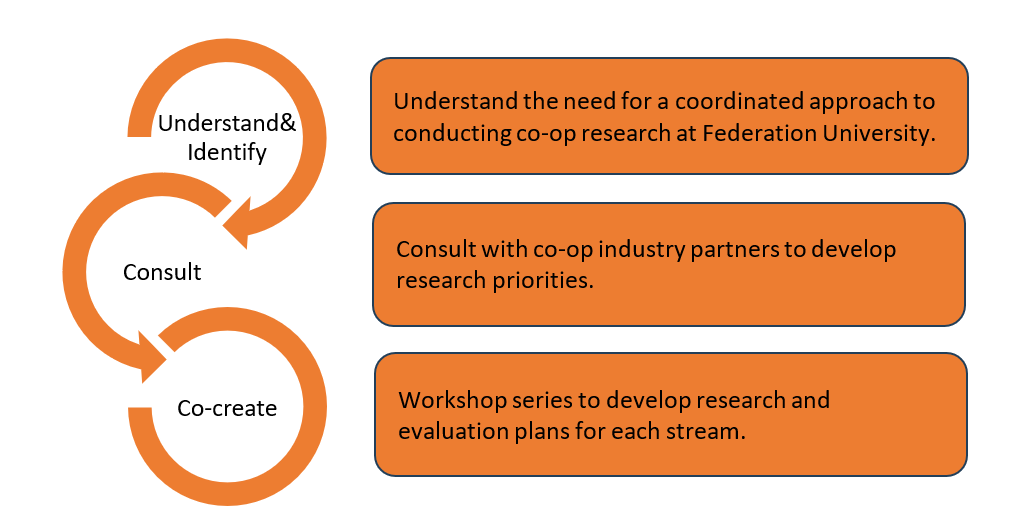 Understand& Identify

Understand the need for a coordinated approach to conducting co-op research at Federation University.

Consult

Consult with co-op industry partners to develop research priorities.

Co-create

Workshop series to develop research and evaluation plans for each stream.